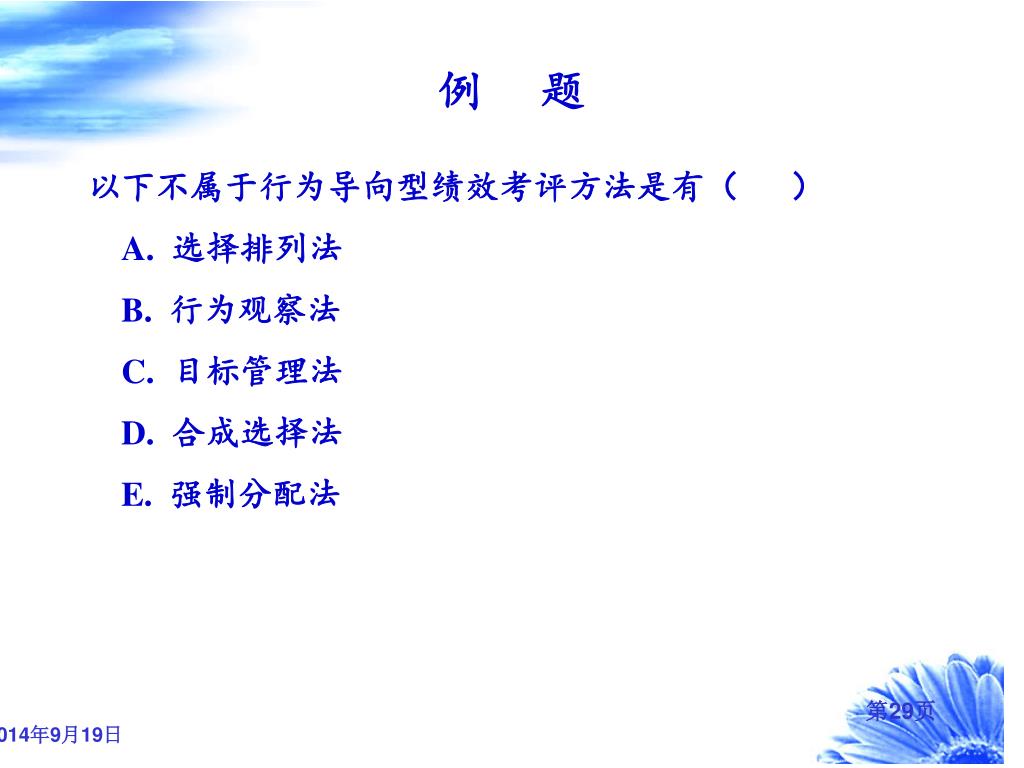 例 题

以下不属于行为导向型绩效考评方法是有（ ）

A. 选择排列法

B. 行为观察法

C. 目标管理法

D. 合成选择法

E. 强制分配法

第29页

014年9月19日